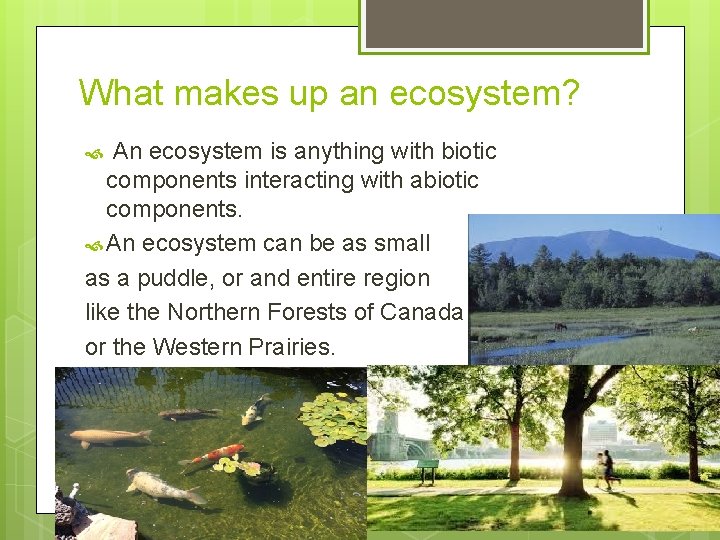 What makes up an ecosystem?

An ecosystem is anything with biotic components interacting with abiotic components.

An ecosystem can be as small as a puddle, or and entire region like the Northern Forests of Canada or the Western Prairies.